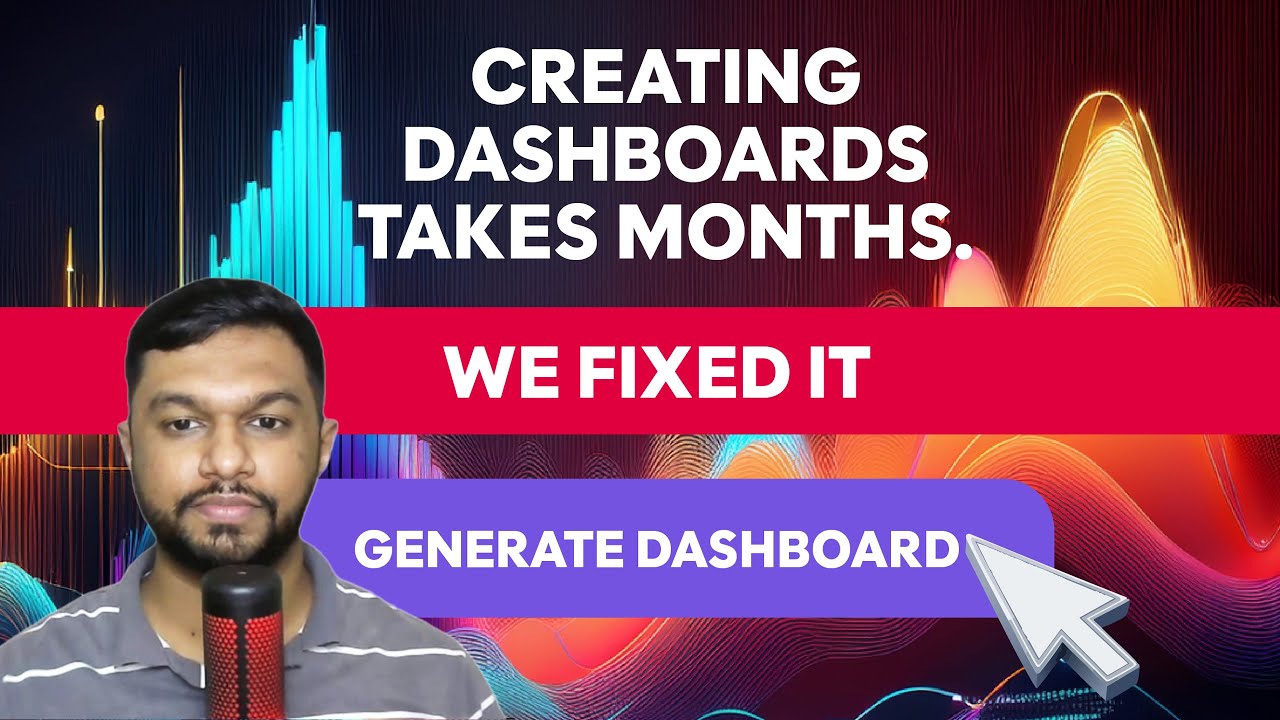 CREATING DASHBOARDS TAKES MONTHS.

WE FIXED IT

GENERATE DASHBOARD